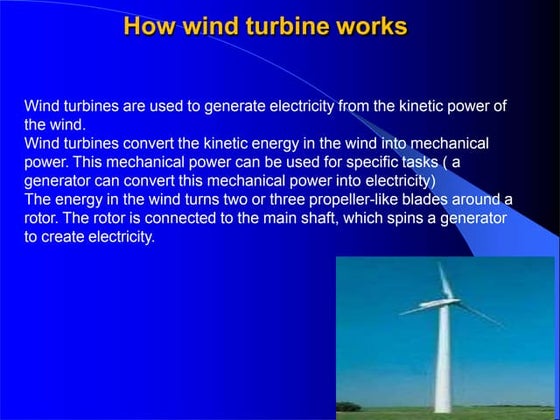 How wind turbine works

Wind turbines are used to generate electricity from the kinetic power of the wind.
Wind turbines convert the kinetic energy in the wind into mechanical power. This mechanical power can be used for specific tasks ( a generator can convert this mechanical power into electricity)
The energy in the wind turns two or three propeller-like blades around a rotor. The rotor is connected to the main shaft, which spins a generator to create electricity.